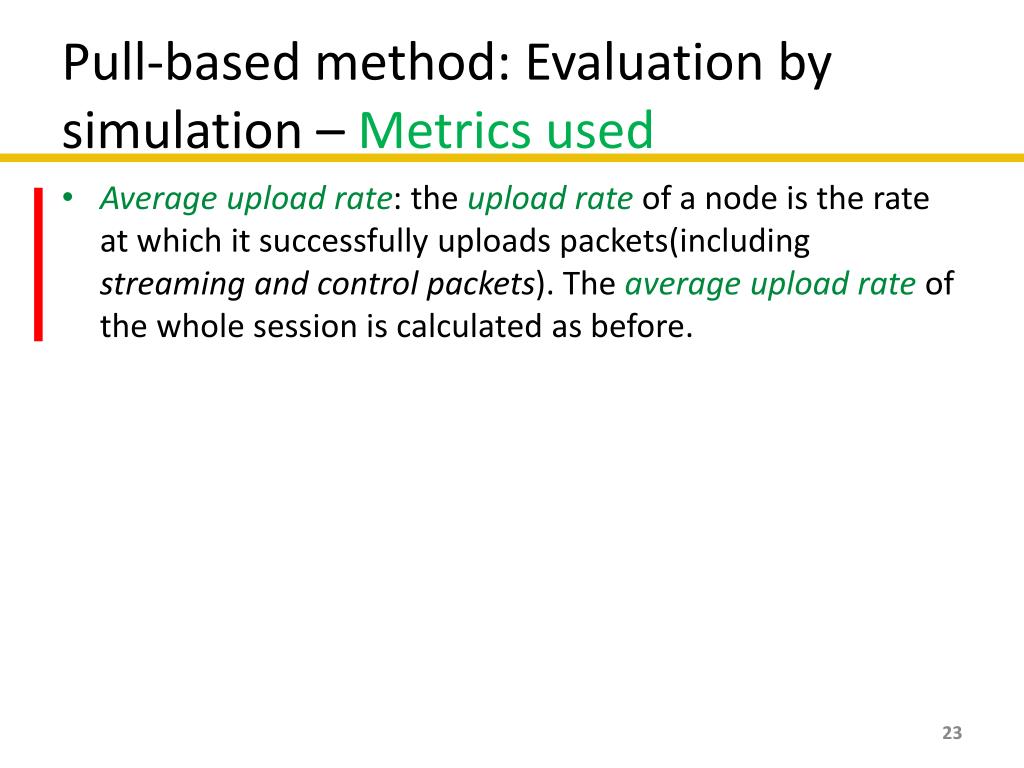 Pull-based method: Evaluation by simulation – Metrics used

• Average upload rate: the upload rate of a node is the rate at which it successfully uploads packets(including streaming and control packets). The average upload rate of the whole session is calculated as before.

23